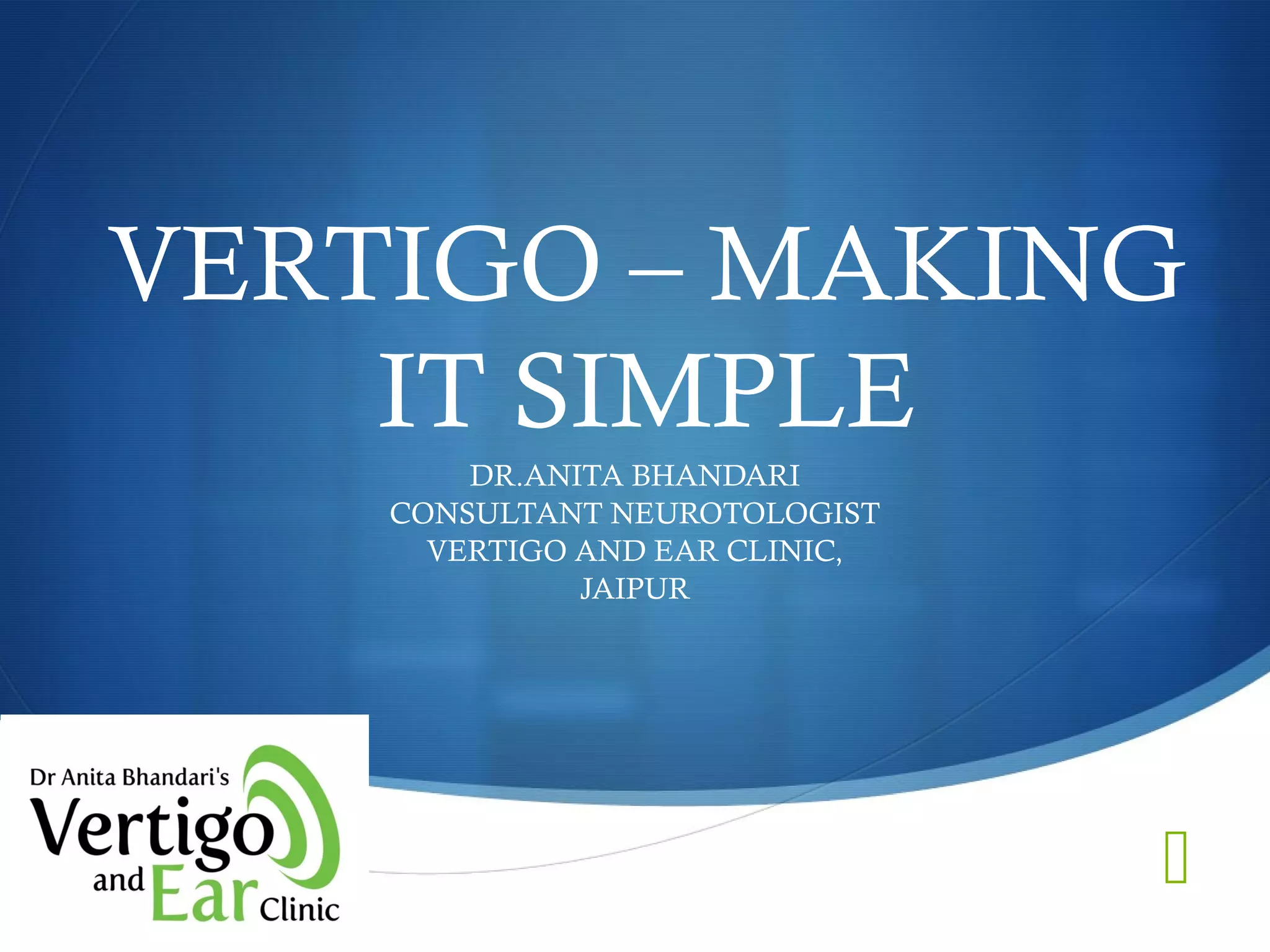 VERTIGO – MAKING IT SIMPLE

DR.ANITA BHANDARI
CONSULTANT NEUROTOLOGIST
VERTIGO AND EAR CLINIC,
JAIPUR

Dr Anita Bhandari's
Vertigo
and Ear Clinic